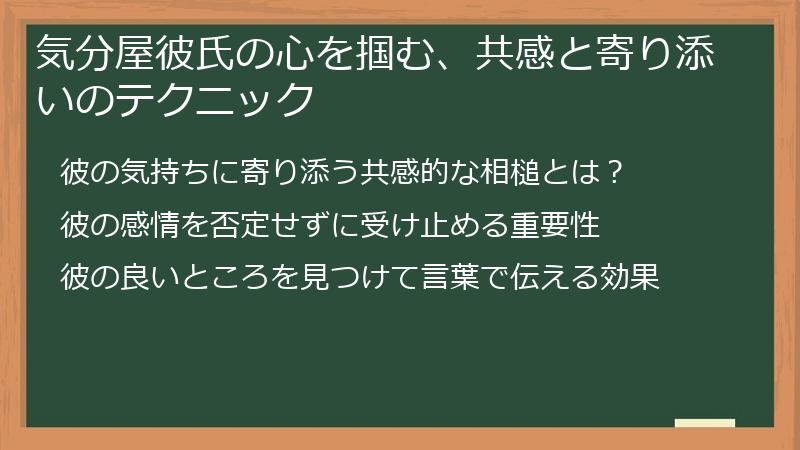 気分屋彼氏の心を掴む、共感と寄り添いのテクニック

彼の気持ちに寄り添う共感的な相槌とは？

彼の感情を否定せずに受け止める重要性

彼の良いところを見つけて言葉で伝える効果